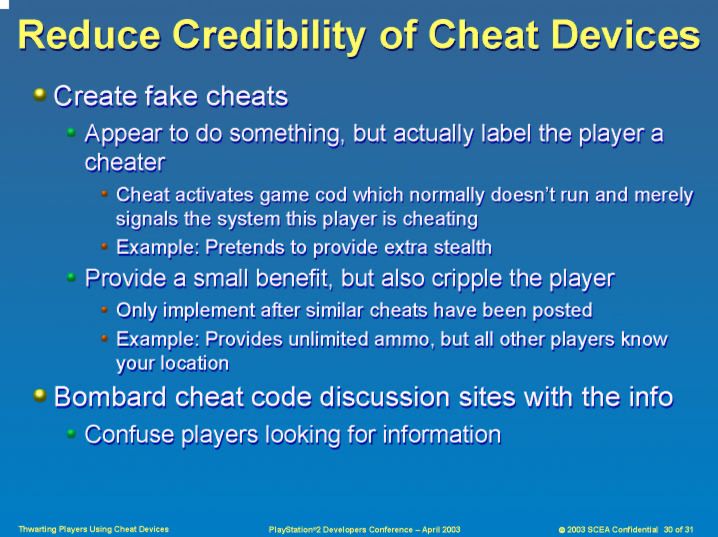 Reduce Credibility of Cheat Devices

Create fake cheats

Appear to do something, but actually label the player a cheater

Cheat activates game cod which normally doesn't run and merely signals the system this player is cheating

Example: Pretends to provide extra stealth

Provide a small benefit, but also cripple the player

Only implement after similar cheats have been posted

Example: Provides unlimited ammo, but all other players know your location

Bombard cheat code discussion sites with the info

Confuse players looking for information

Thwarting Players Using Cheat Devices

PlayStation®2 Developers Conference – April 2003

© 2003 SCEA Confidential 30 of 31